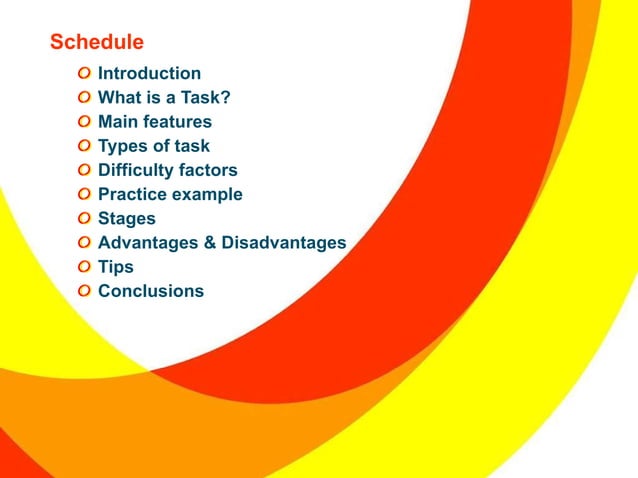 Schedule

- Introduction
- What is a Task?
- Main features
- Types of task
- Difficulty factors
- Practice example
- Stages
- Advantages & Disadvantages
- Tips
- Conclusions